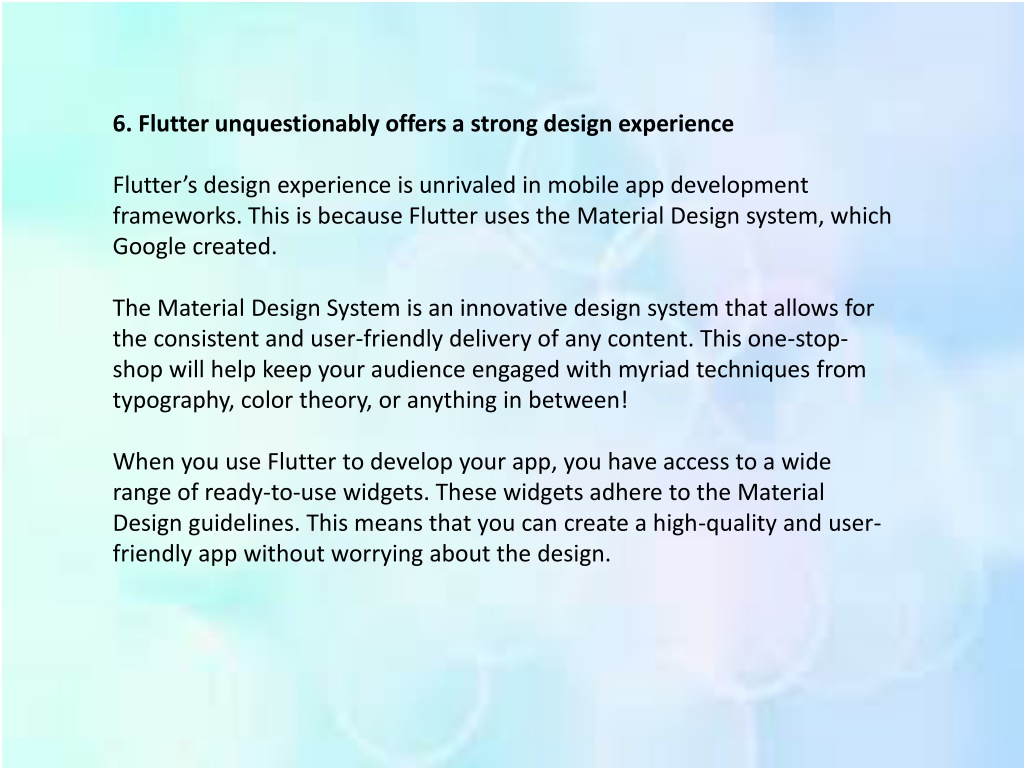 6. Flutter unquestionably offers a strong design experience

Flutter’s design experience is unrivaled in mobile app development frameworks. This is because Flutter uses the Material Design system, which Google created.

The Material Design System is an innovative design system that allows for the consistent and user-friendly delivery of any content. This one-stop-shop will help keep your audience engaged with myriad techniques from typography, color theory, or anything in between!

When you use Flutter to develop your app, you have access to a wide range of ready-to-use widgets. These widgets adhere to the Material Design guidelines. This means that you can create a high-quality and user-friendly app without worrying about the design.